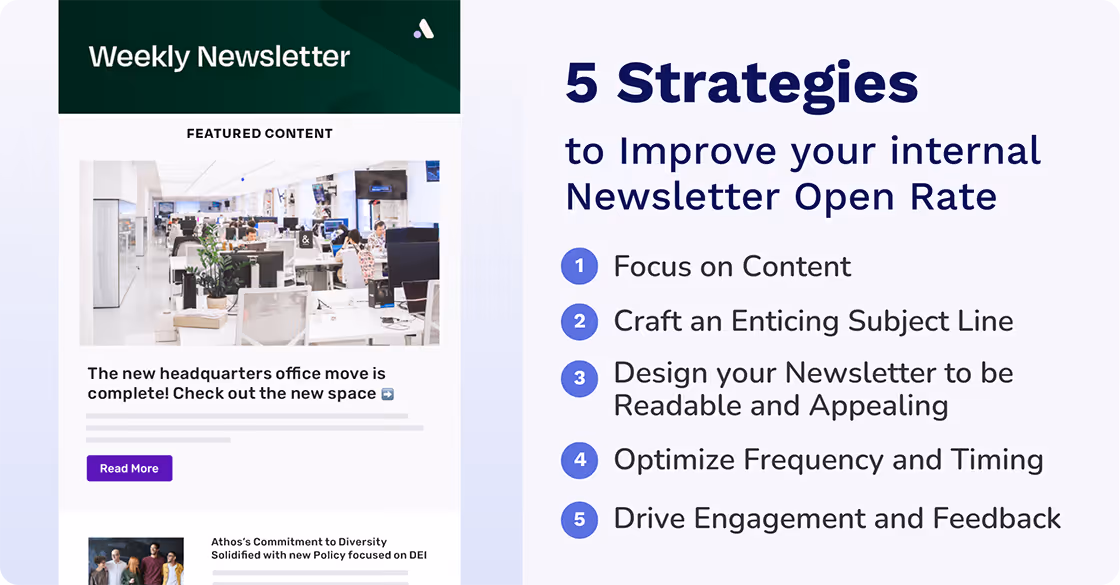 Weekly Newsletter

FEATURED CONTENT

The new headquarters office move is complete! Check out the new space ➡️

Read More

Athos's Commitment to Diversity Solidified with new Policy focused on DEI

5 Strategies

to Improve your internal Newsletter Open Rate

1 Focus on Content

2 Craft an Enticing Subject Line

3 Design your Newsletter to be Readable and Appealing

4 Optimize Frequency and Timing

5 Drive Engagement and Feedback